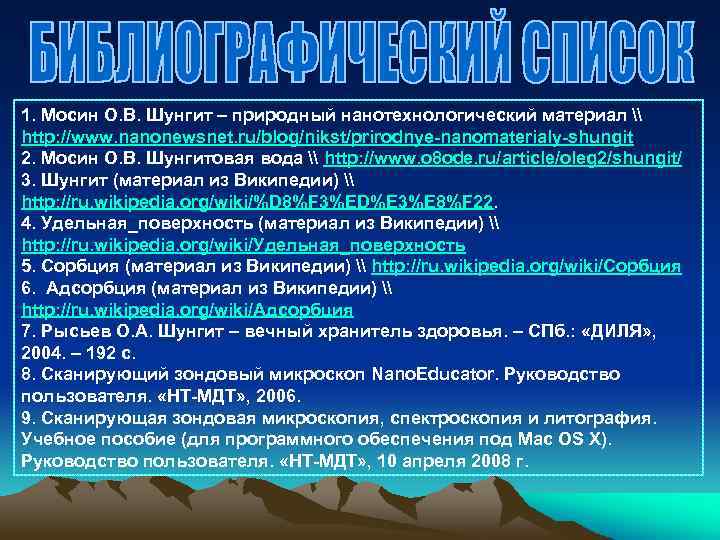 БИБЛИОГРАФИЧЕСКИЙ СПИСОК

1. Мосин О.В. Шунгит – природный нанотехнологический материал \\ http://www.nanonewsnet.ru/blog/nikst/prirodnye-nanomaterialy-shungit
2. Мосин О.В. Шунгитовая вода \\ http://www.o8ode.ru/article/oleg2/shungit/
3. Шунгит (материал из Википедии) \\ http://ru.wikipedia.org/wiki/%D8%F3%ED%E3%E8%F22.
4. Удельная_поверхность (материал из Википедии) \\ http://ru.wikipedia.org/wiki/Удельная_поверхность
5. Сорбция (материал из Википедии) \\ http://ru.wikipedia.org/wiki/Сорбция
6. Адсорбция (материал из Википедии) \\ http://ru.wikipedia.org/wiki/Адсорбция
7. Рысьев О.А. Шунгит – вечный хранитель здоровья. – СПб.: «ДИЛЯ», 2004. – 192 с.
8. Сканирующий зондовый микроскоп NanoEducator. Руководство пользователя. «НТ-МДТ», 2006.
9. Сканирующая зондовая микроскопия, спектроскопия и литография. Учебное пособие (для программного обеспечения под Mac OS X). Руководство пользователя. «НТ-МДТ», 10 апреля 2008 г.